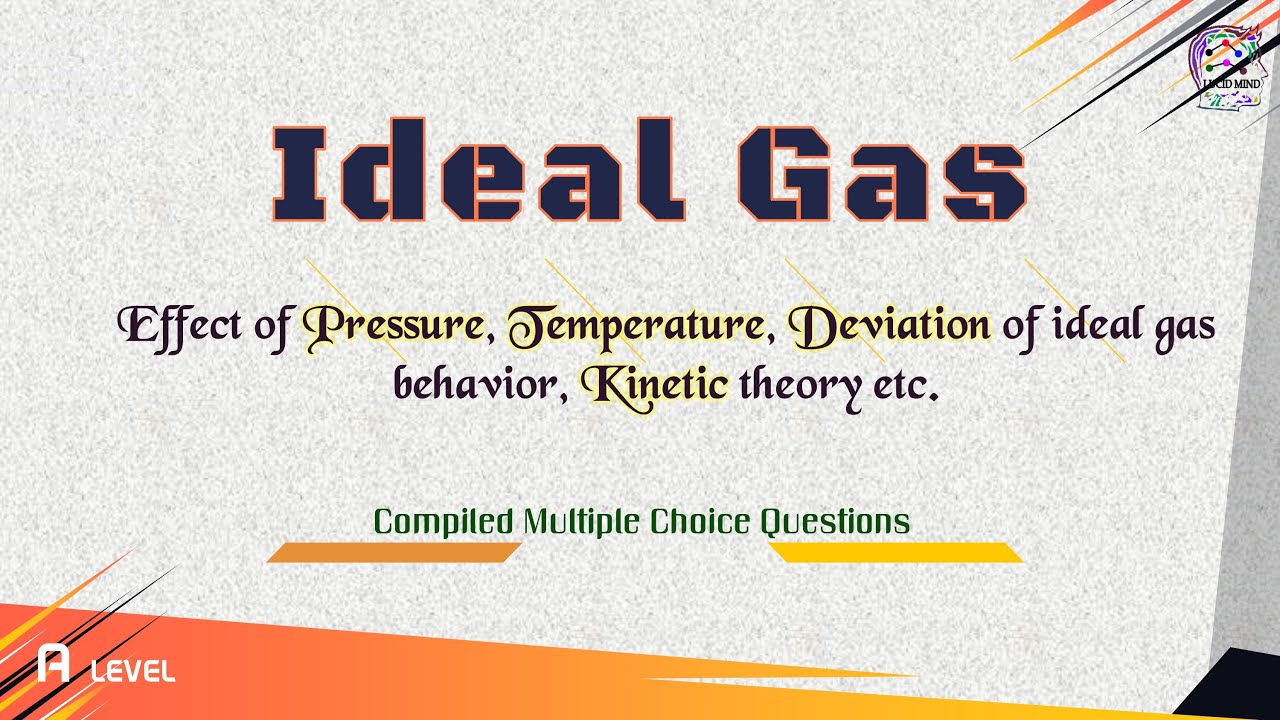 LUCID MIND

Ideal Gas

Effect of Pressure, Temperature, Deviation of ideal gas behavior, Kinetic theory etc.

Compiled Multiple Choice Questions

A LEVEL